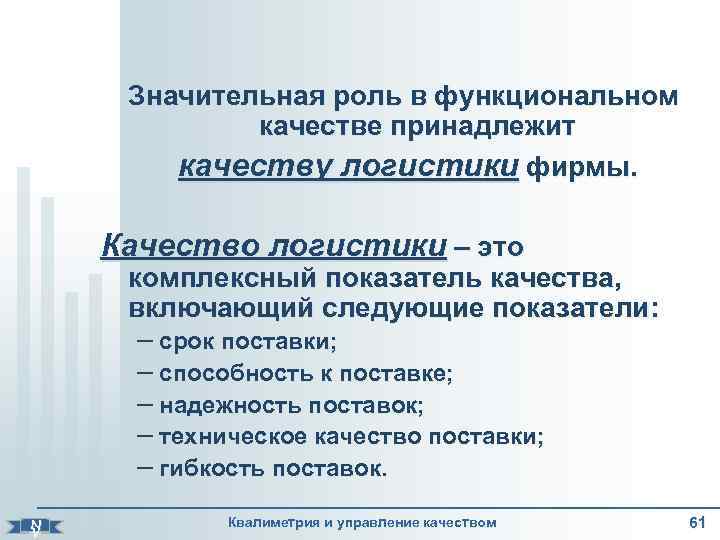 Значительная роль в функциональном качестве принадлежит

качеству логистики фирмы.

Качество логистики – это комплексный показатель качества, включающий следующие показатели:

– срок поставки;
– способность к поставке;
– надежность поставок;
– техническое качество поставки;
– гибкость поставок.

Квалиметрия и управление качеством

61